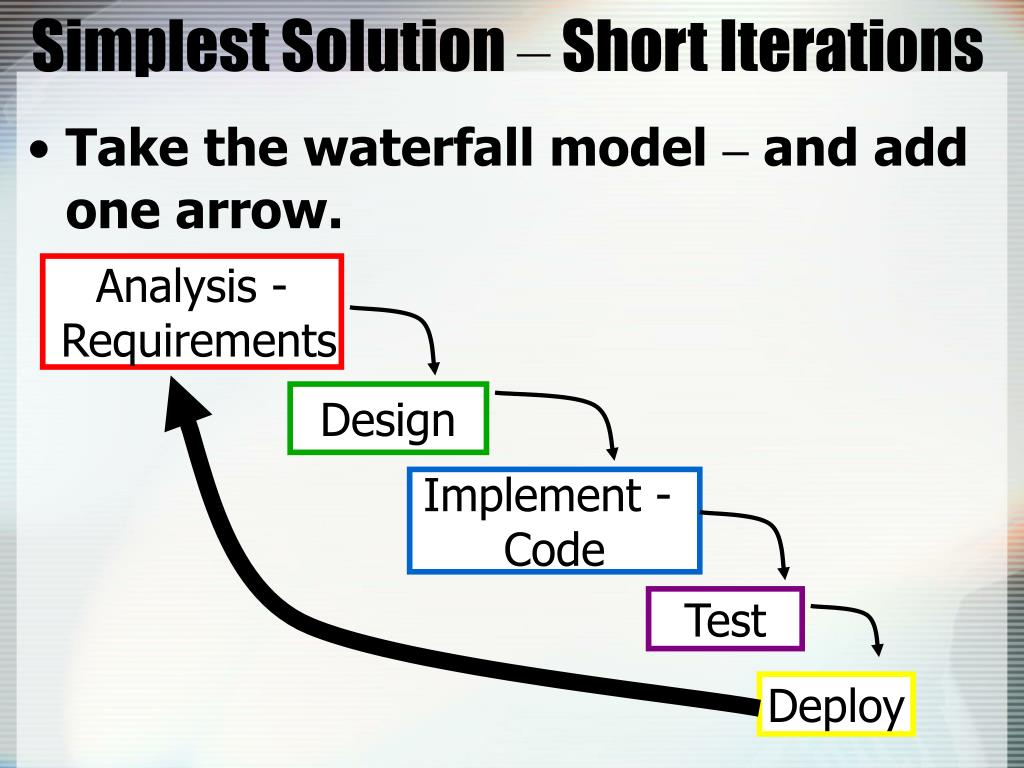 Simplest Solution – Short Iterations

• Take the waterfall model – and add one arrow.

Analysis - Requirements

Design

Implement - Code

Test

Deploy